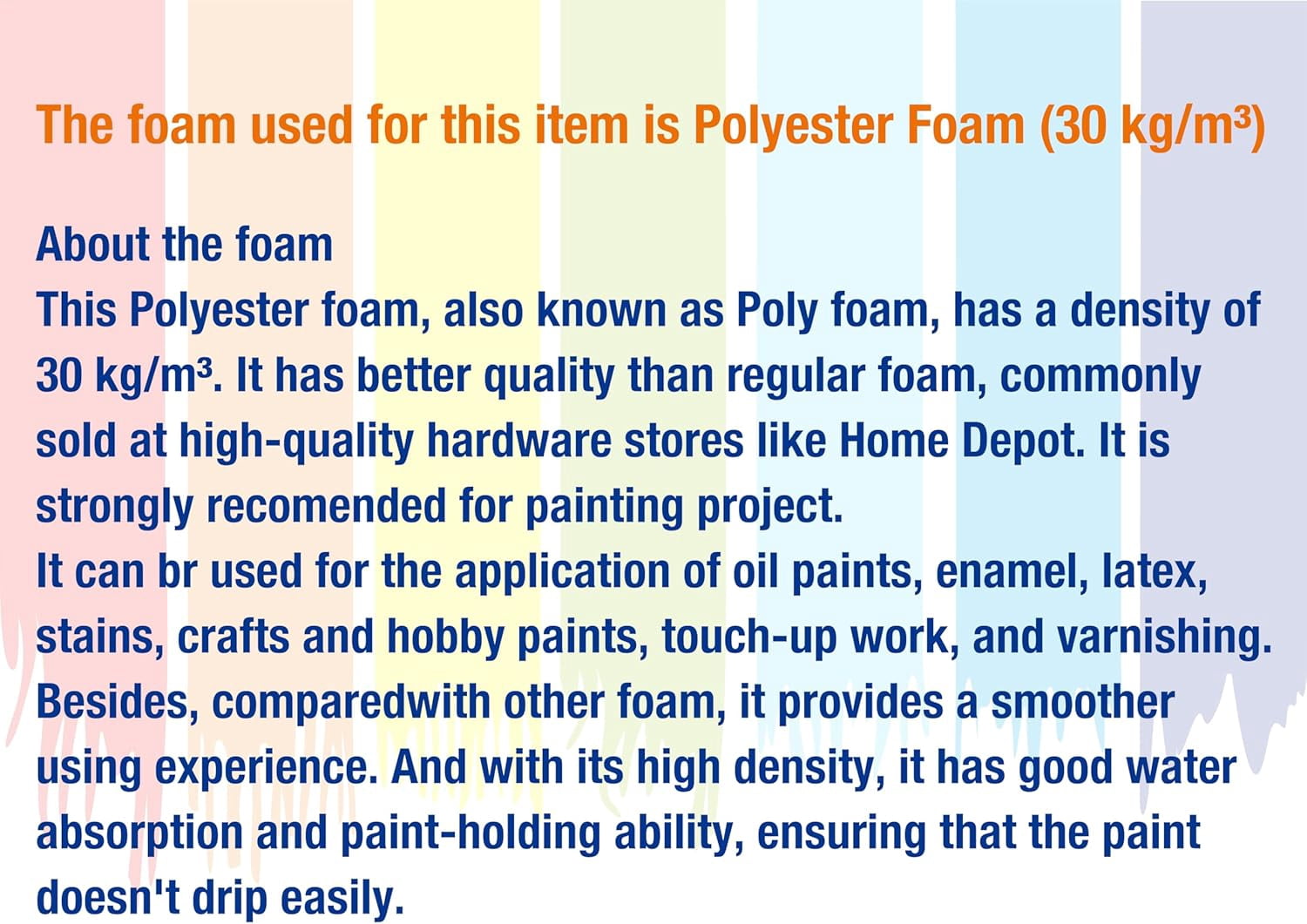 The foam used for this item is Polyester Foam (30 kg/m³)

About the foam
This Polyester foam, also known as Poly foam, has a density of 30 kg/m³. It has better quality than regular foam, commonly sold at high-quality hardware stores like Home Depot. It is strongly recomended for painting project.
It can br used for the application of oil paints, enamel, latex, stains, crafts and hobby paints, touch-up work, and varnishing. Besides, comparedwith other foam, it provides a smoother using experience. And with its high density, it has good water absorption and paint-holding ability, ensuring that the paint doesn't drip easily.